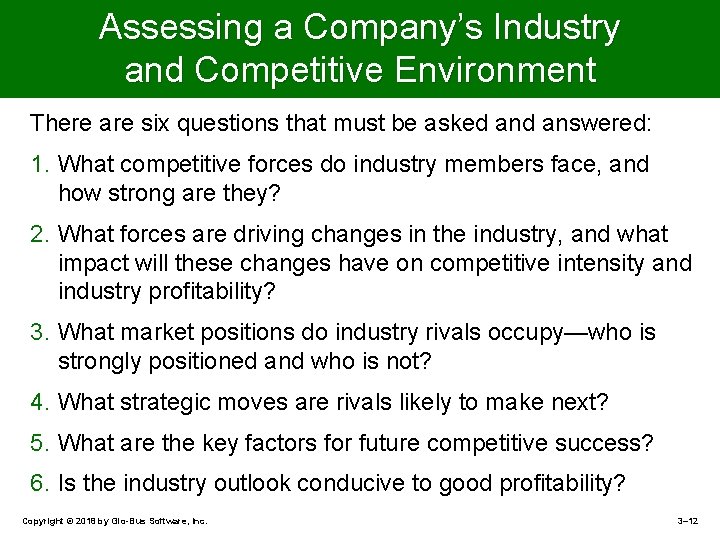 Assessing a Company's Industry and Competitive Environment

There are six questions that must be asked and answered:

1. What competitive forces do industry members face, and how strong are they?

2. What forces are driving changes in the industry, and what impact will these changes have on competitive intensity and industry profitability?

3. What market positions do industry rivals occupy—who is strongly positioned and who is not?

4. What strategic moves are rivals likely to make next?

5. What are the key factors for future competitive success?

6. Is the industry outlook conducive to good profitability?

Copyright © 2018 by Glo-Bus Software, Inc.

3–12